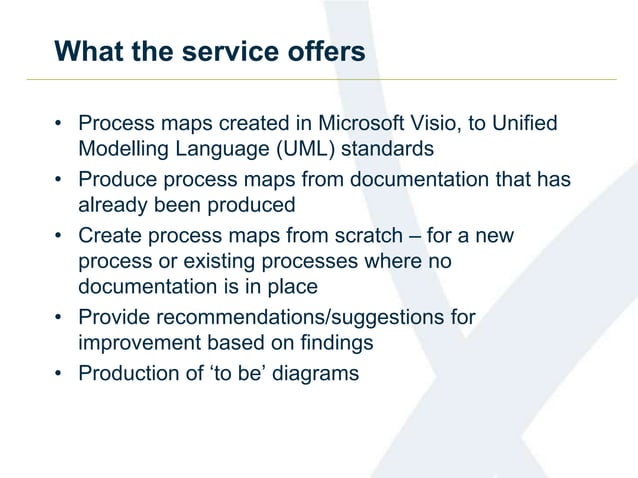 What the service offers

• Process maps created in Microsoft Visio, to Unified Modelling Language (UML) standards
• Produce process maps from documentation that has already been produced
• Create process maps from scratch – for a new process or existing processes where no documentation is in place
• Provide recommendations/suggestions for improvement based on findings
• Production of ‘to be’ diagrams